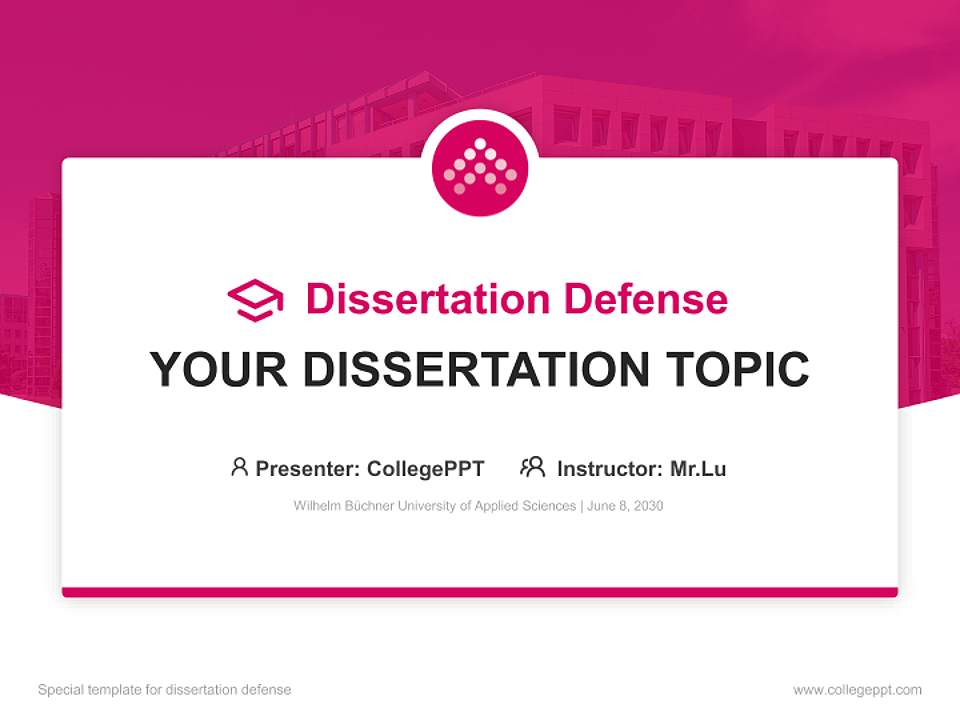 Dissertation Defense

YOUR DISSERTATION TOPIC

Presenter: CollegePPT Instructor: Mr.Lu

Wilhelm Büchner University of Applied Sciences | June 8, 2030

Special template for dissertation defense

www.collegeppt.com